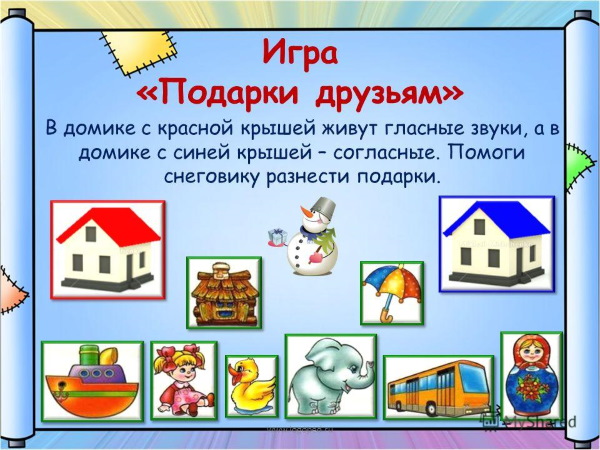 Игра
«Подарки друзьям»

В домике с красной крышей живут гласные звуки, а в домике с синей крышей – согласные. Помоги снеговику разнести подарки.

MyShared